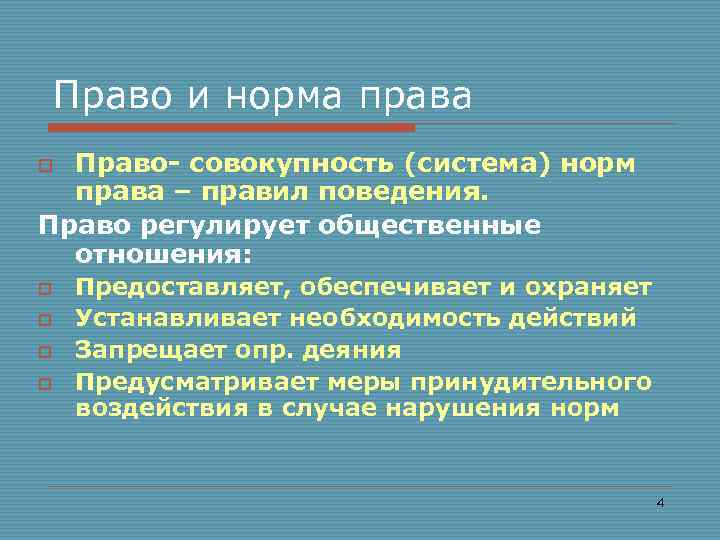 Право и норма права

Право- совокупность (система) норм права – правил поведения.

Право регулирует общественные отношения:

Предоставляет, обеспечивает и охраняет

Устанавливает необходимость действий

Запрещает опр. деяния

Предусматривает меры принудительного воздействия в случае нарушения норм

4